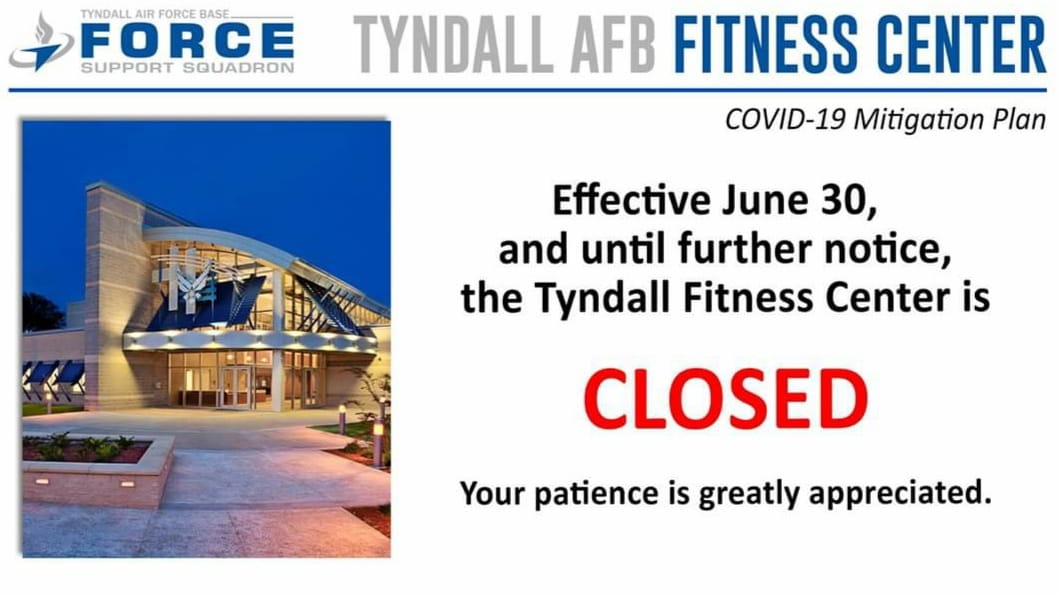 TYNDALL AIR FORCE BASE
FORCE
SUPPORT SQUADRON

TYNDALL AFB FITNESS CENTER

COVID-19 Mitigation Plan

Effective June 30, and until further notice, the Tyndall Fitness Center is

CLOSED

Your patience is greatly appreciated.